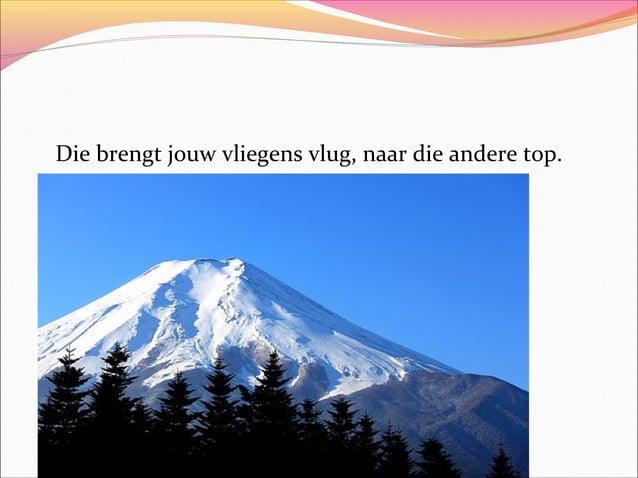 Die brengt jouw vliegens vlug, naar die andere top.